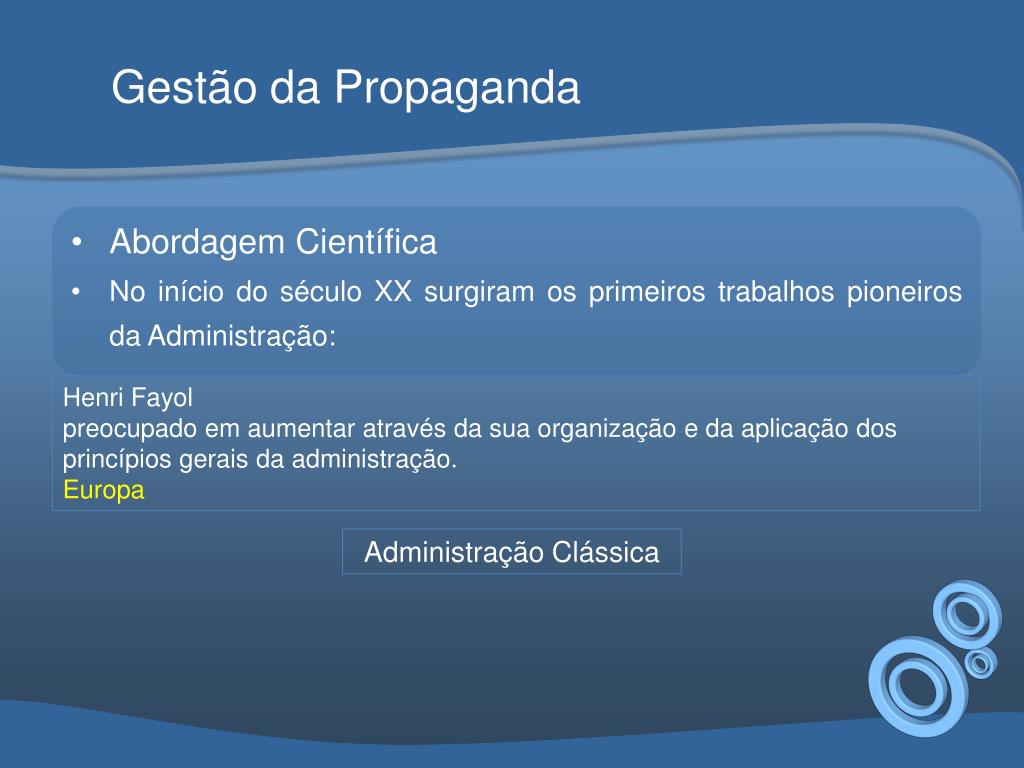 Gestão da Propaganda

• Abordagem Científica
• No início do século XX surgiram os primeiros trabalhos pioneiros da Administração:

Henri Fayol
preocupado em aumentar através da sua organização e da aplicação dos princípios gerais da administração.
Europa

Administração Clássica